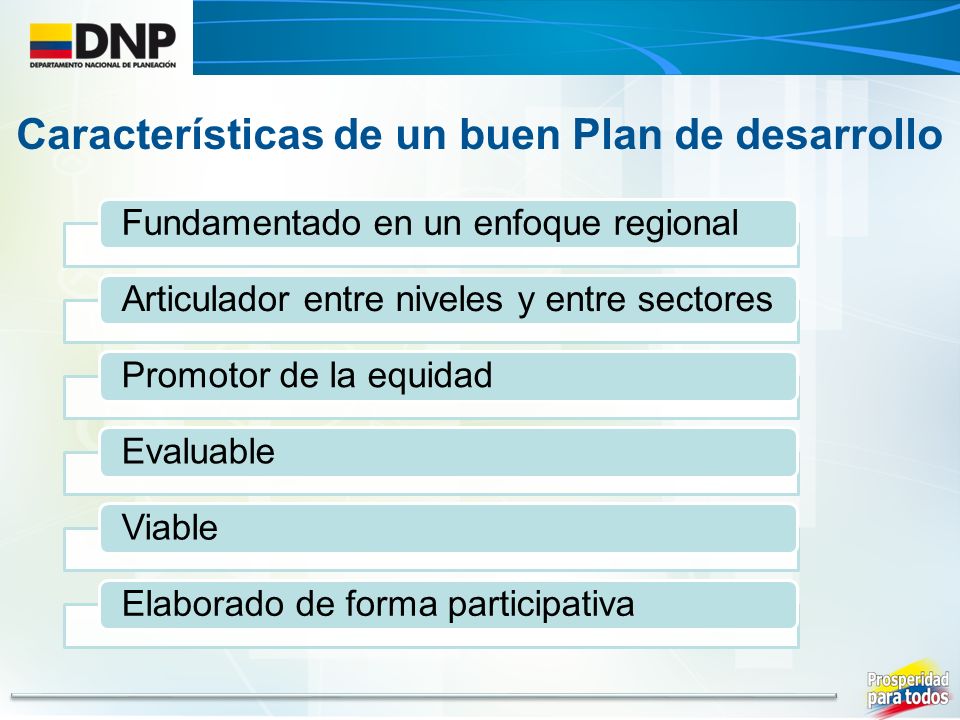 DNP
DEPARTAMENTO NACIONAL DE PLANEACIÓN

Características de un buen Plan de desarrollo

Fundamentado en un enfoque regional

Articulador entre niveles y entre sectores

Promotor de la equidad

Evaluable

Viable

Elaborado de forma participativa

Prosperidad para todos